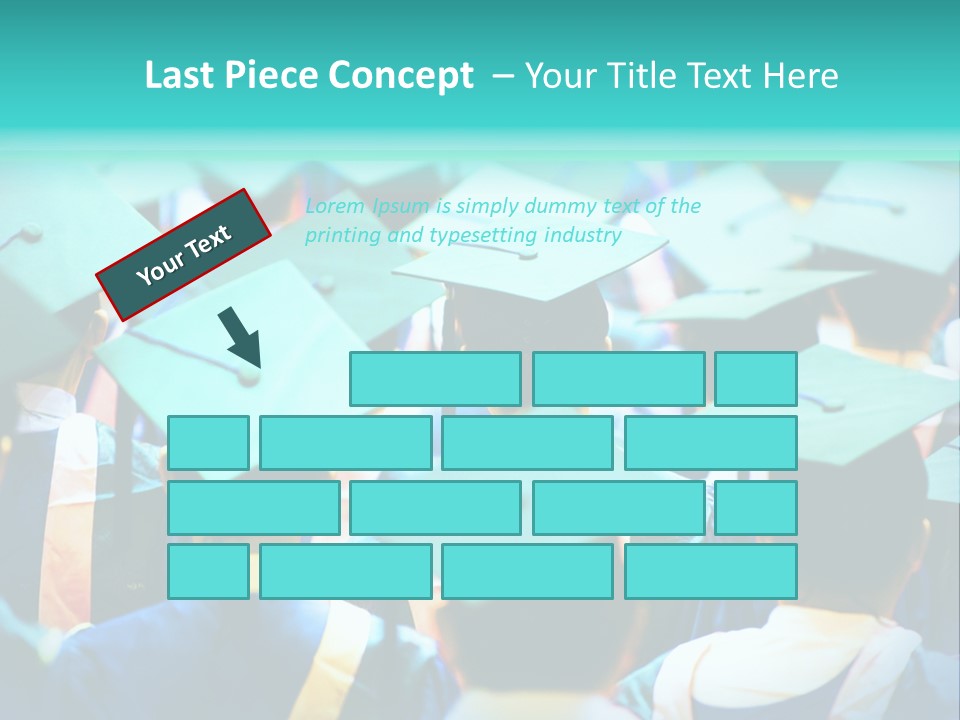 Last Piece Concept – Your Title Text Here

Your Text

Lorem Ipsum is simply dummy text of the printing and typesetting industry